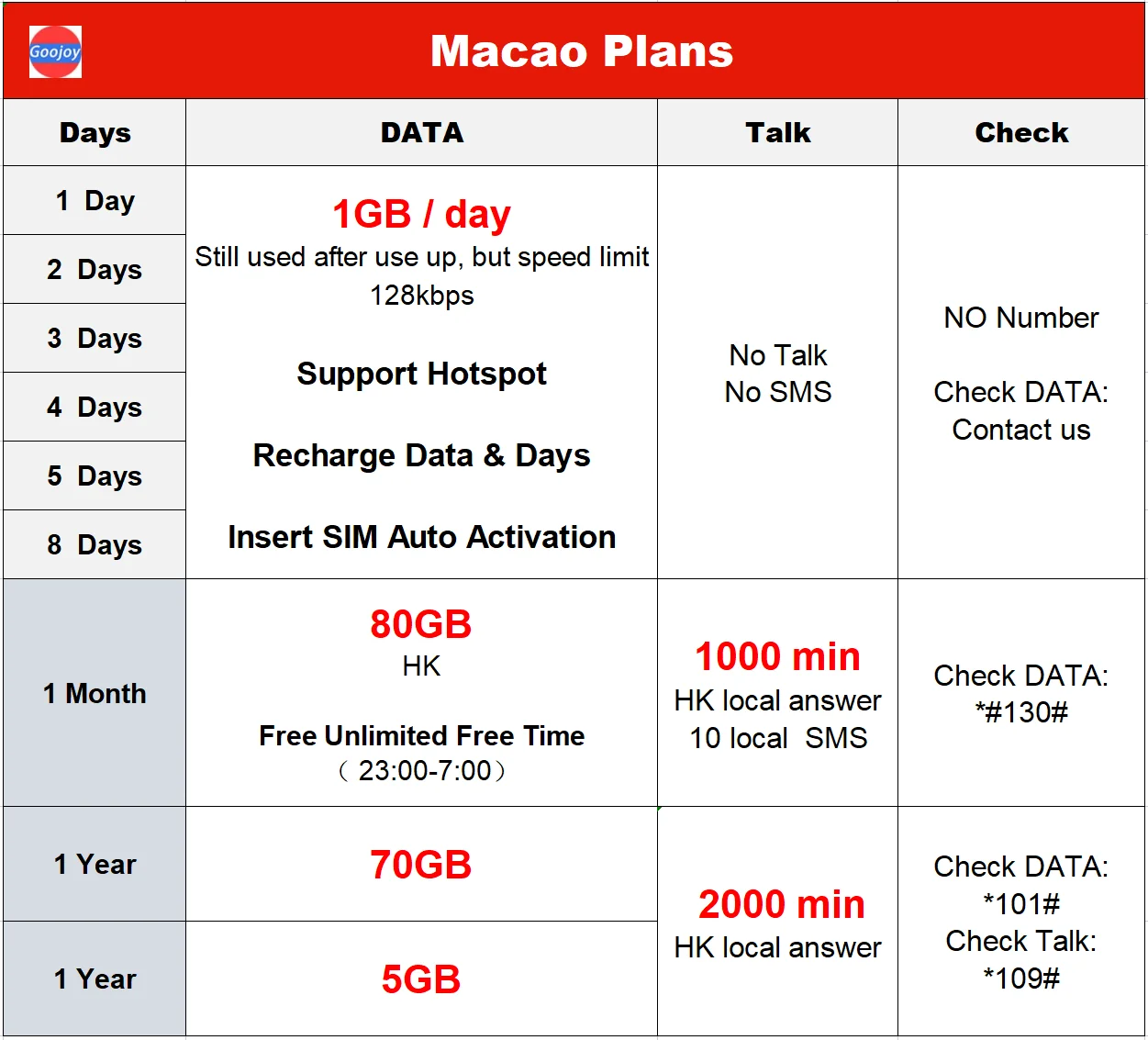 Goojoy

Macao Plans

| Days | DATA | Talk | Check |
|---|---|---|---|
| 1 Day | 1GB / day Still used after use up, but speed limit 128kbps Support Hotspot Recharge Data & Days Insert SIM Auto Activation | No Talk No SMS | NO Number Check DATA: Contact us |
| 2 Days | | | |
| 3 Days | | | |
| 4 Days | | | |
| 5 Days | | | |
| 8 Days | | | |
| 1 Month | 80GB HK Free Unlimited Free Time （23:00-7:00） | 1000 min HK local answer 10 local SMS | Check DATA: *#130# |
| 1 Year | 70GB | 2000 min HK local answer | Check DATA: *101# Check Talk: *109# |
| 1 Year | 5GB | | |